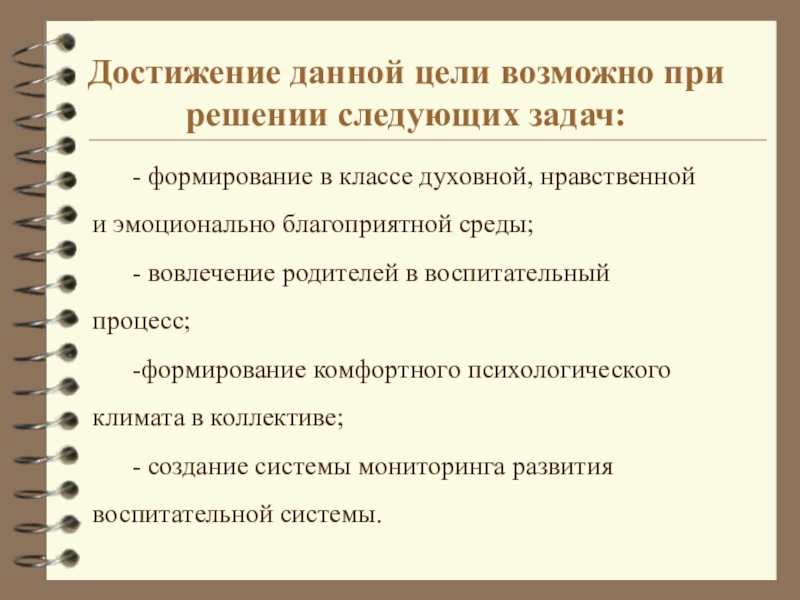 Достижение данной цели возможно при решении следующих задач:

- формирование в классе духовной, нравственной и эмоционально благоприятной среды;

- вовлечение родителей в воспитательный процесс;

-формирование комфортного психологического климата в коллективе;

- создание системы мониторинга развития воспитательной системы.